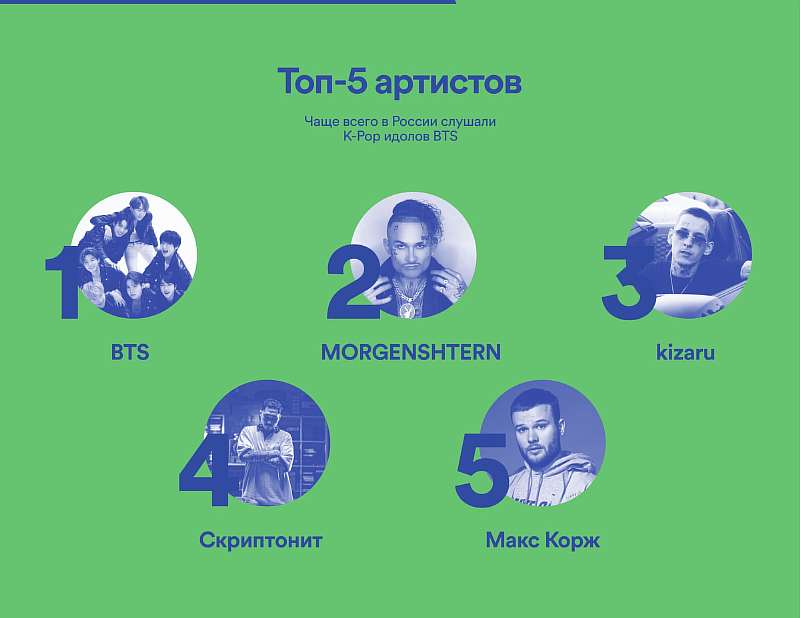 Топ-5 артистов

Чаще всего в России слушали K-Pop идолов BTS

1
BTS

2
MORGENSHTERN

3
kizaru

4
Скриптонит

5
Макс Корж